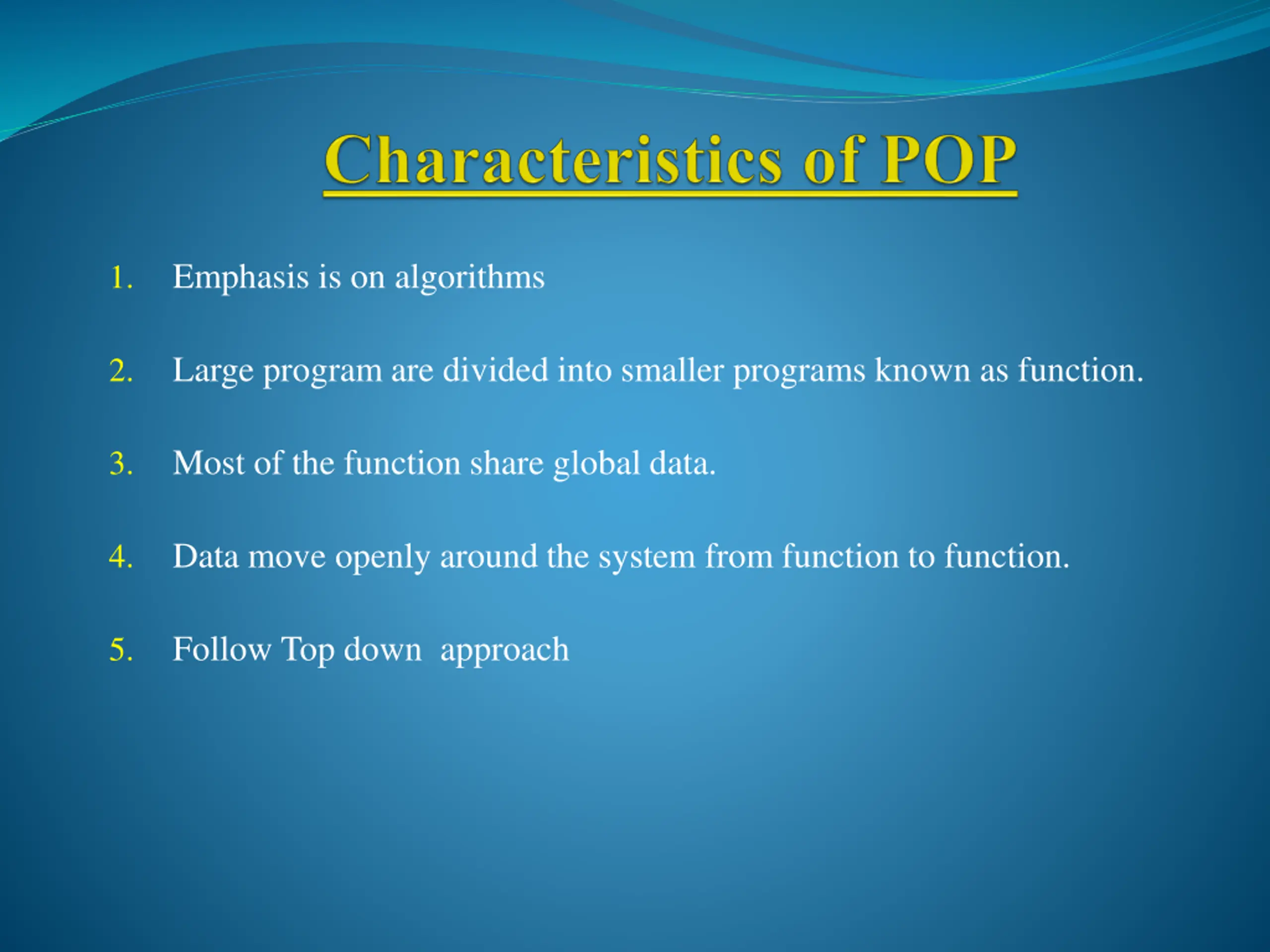 Characteristics of POP

1. Emphasis is on algorithms

2. Large program are divided into smaller programs known as function.

3. Most of the function share global data.

4. Data move openly around the system from function to function.

5. Follow Top down approach